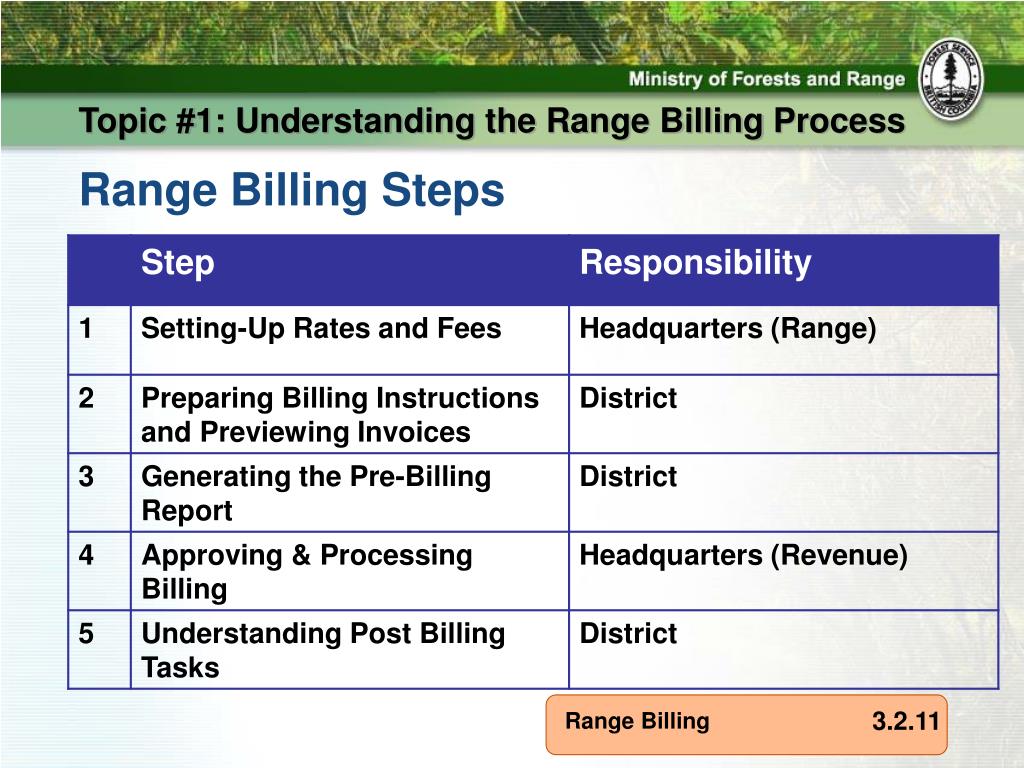 Ministry of Forests and Range

FOREST SERVICE BRITISH COLUMBIA

Topic #1: Understanding the Range Billing Process

Range Billing Steps

| | Step | Responsibility |
|---|---|---|
| 1 | Setting-Up Rates and Fees | Headquarters (Range) |
| 2 | Preparing Billing Instructions and Previewing Invoices | District |
| 3 | Generating the Pre-Billing Report | District |
| 4 | Approving & Processing Billing | Headquarters (Revenue) |
| 5 | Understanding Post Billing Tasks | District |

Range Billing 3.2.11